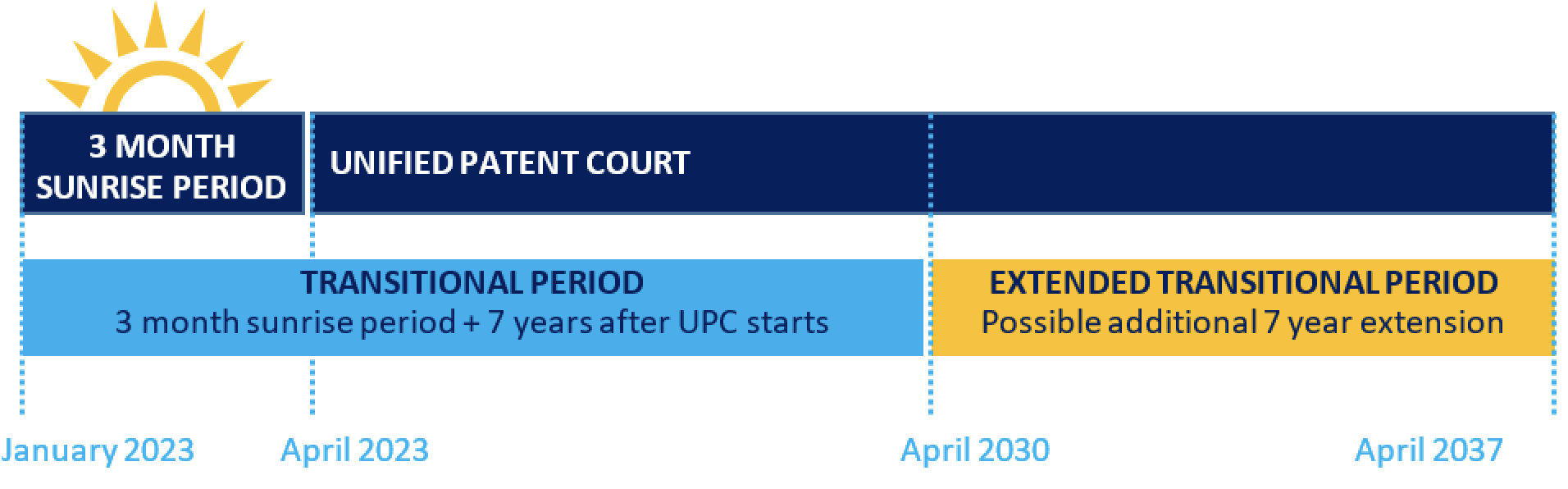 3 MONTH SUNRISE PERIOD

UNIFIED PATENT COURT

TRANSITIONAL PERIOD
3 month sunrise period + 7 years after UPC starts

EXTENDED TRANSITIONAL PERIOD
Possible additional 7 year extension

January 2023

April 2023

April 2030

April 2037